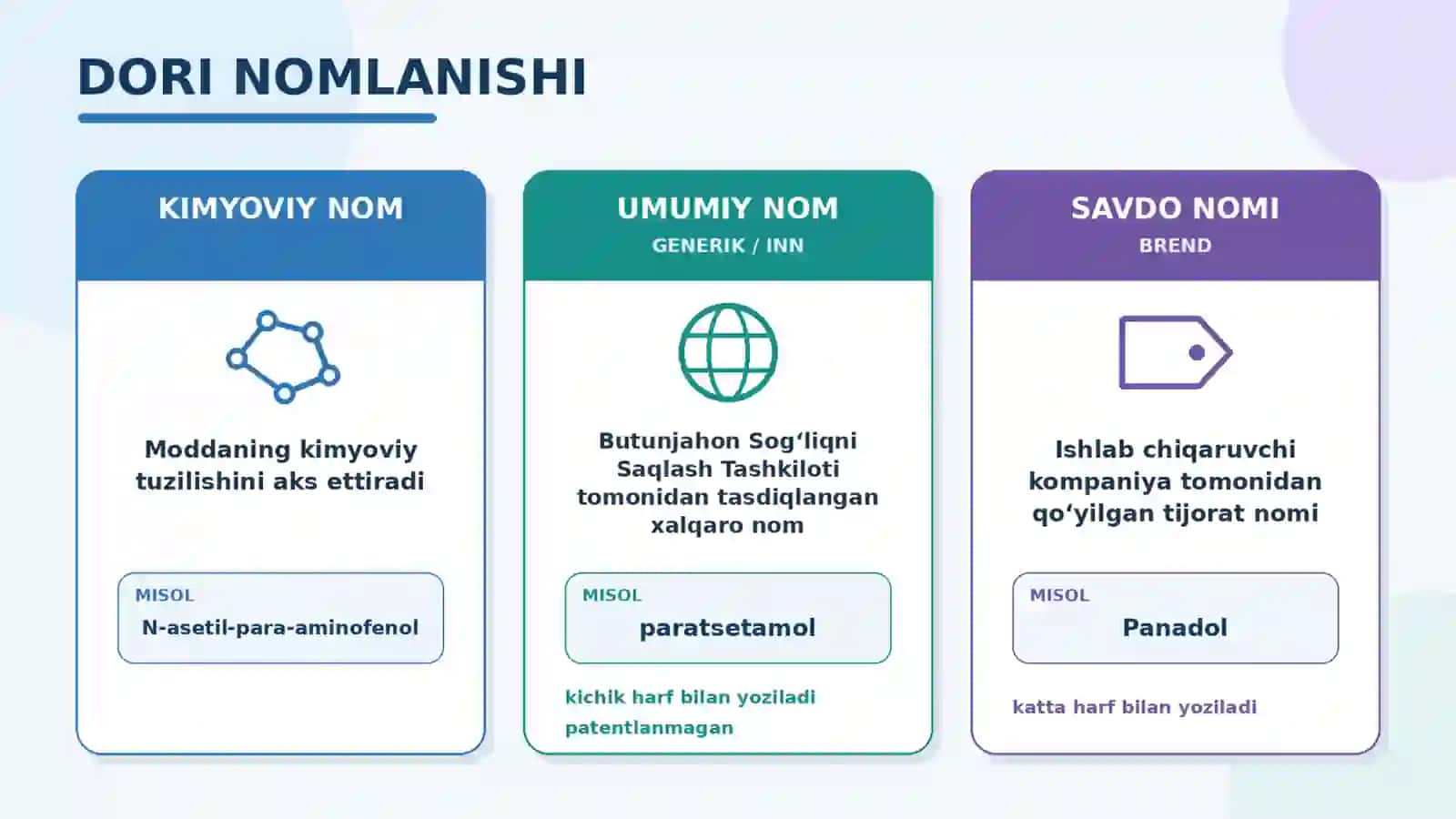 DORI NOMLANISHI

KIMYOVIY NOM

Moddaning kimyoviy tuzilishini aks ettiradi

MISOL
N-asetil-para-aminofenol

UMUMIY NOM
GENERIK / INN

Butunjahon Sog‘liqni Saqlash Tashkiloti tomonidan tasdiqlangan xalqaro nom

MISOL
paratsetamol

kichik harf bilan yoziladi
patentlanmagan

SAVDO NOMI
BREND

Ishlab chiqaruvchi kompaniya tomonidan qo‘yilgan tijorat nomi

MISOL
Panadol

katta harf bilan yoziladi